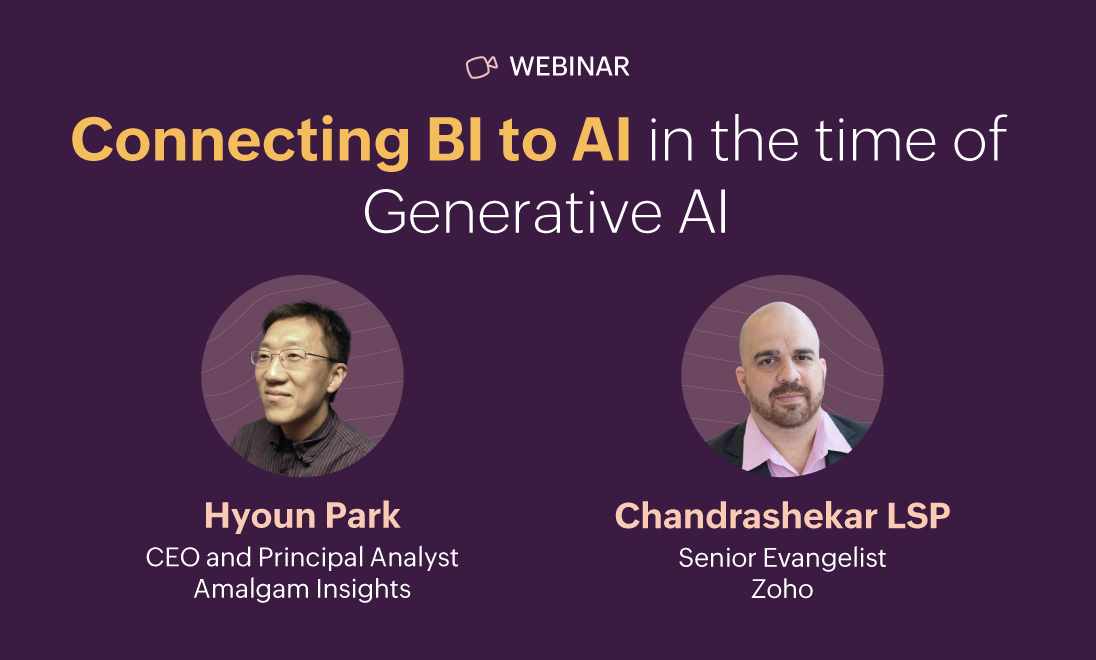 WEBINAR

Connecting BI to AI in the time of Generative AI

Hyoun Park
CEO and Principal Analyst
Amalgam Insights

Chandrashekar LSP
Senior Evangelist
Zoho